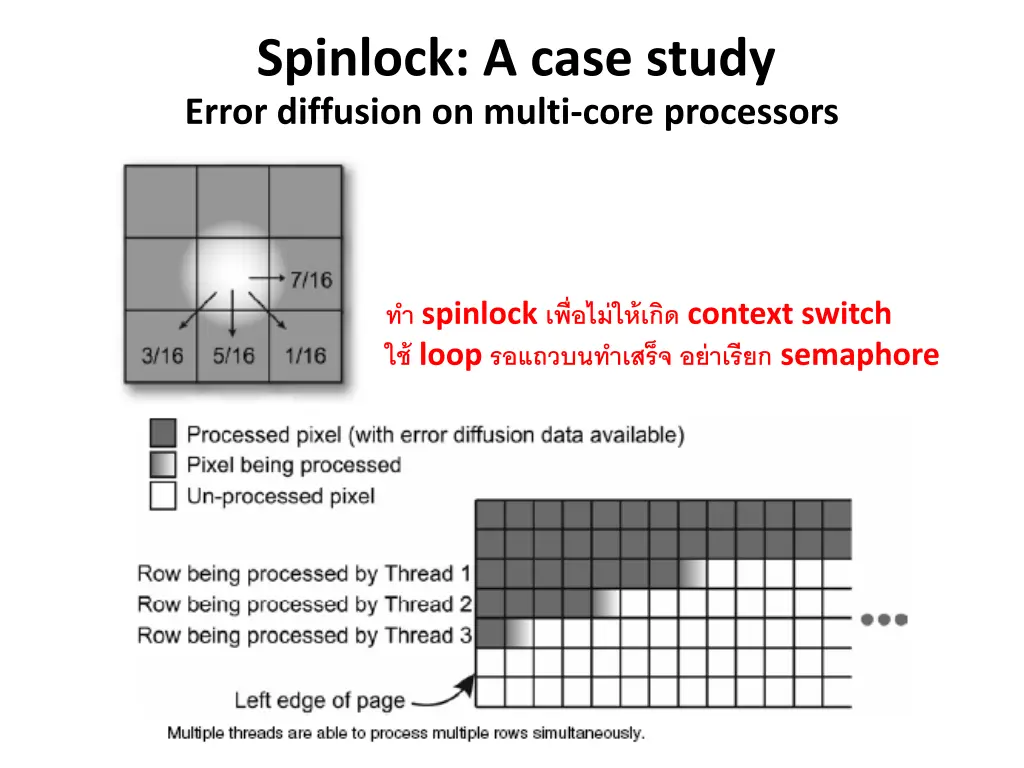 Spinlock: A case study
Error diffusion on multi-core processors

7/16
3/16 5/16 1/16

ทำ spinlock เพื่อไม่ให้เกิด context switch
ใช้ loop รอแถวบนทำเสร็จ อย่าเรียก semaphore

Processed pixel (with error diffusion data available)
Pixel being processed
Un-processed pixel

Row being processed by Thread 1
Row being processed by Thread 2
Row being processed by Thread 3

Left edge of page

Multiple threads are able to process multiple rows simultaneously.